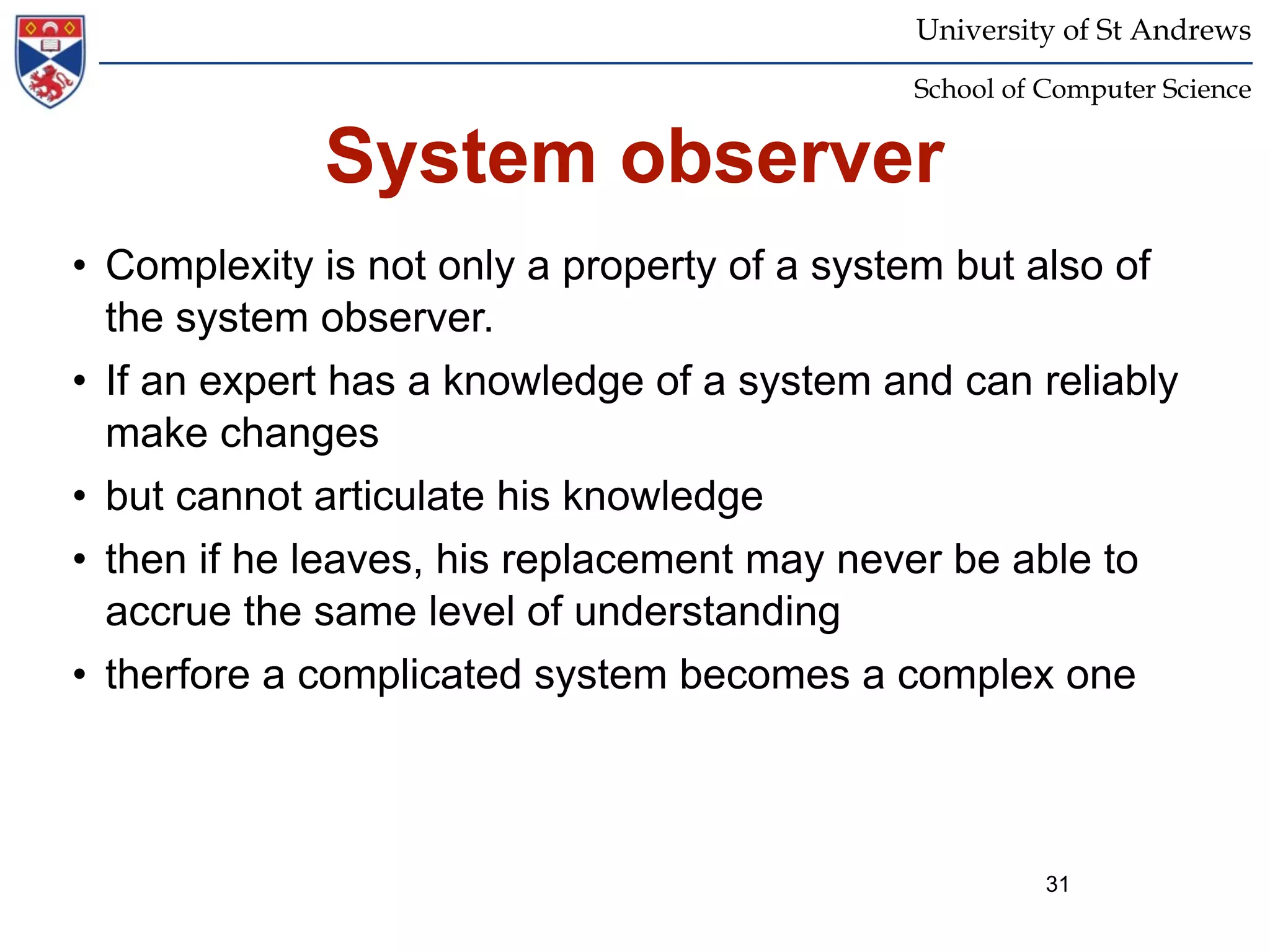 University of St Andrews

School of Computer Science

System observer

• Complexity is not only a property of a system but also of the system observer.

• If an expert has a knowledge of a system and can reliably make changes

• but cannot articulate his knowledge

• then if he leaves, his replacement may never be able to accrue the same level of understanding

• therfore a complicated system becomes a complex one

31